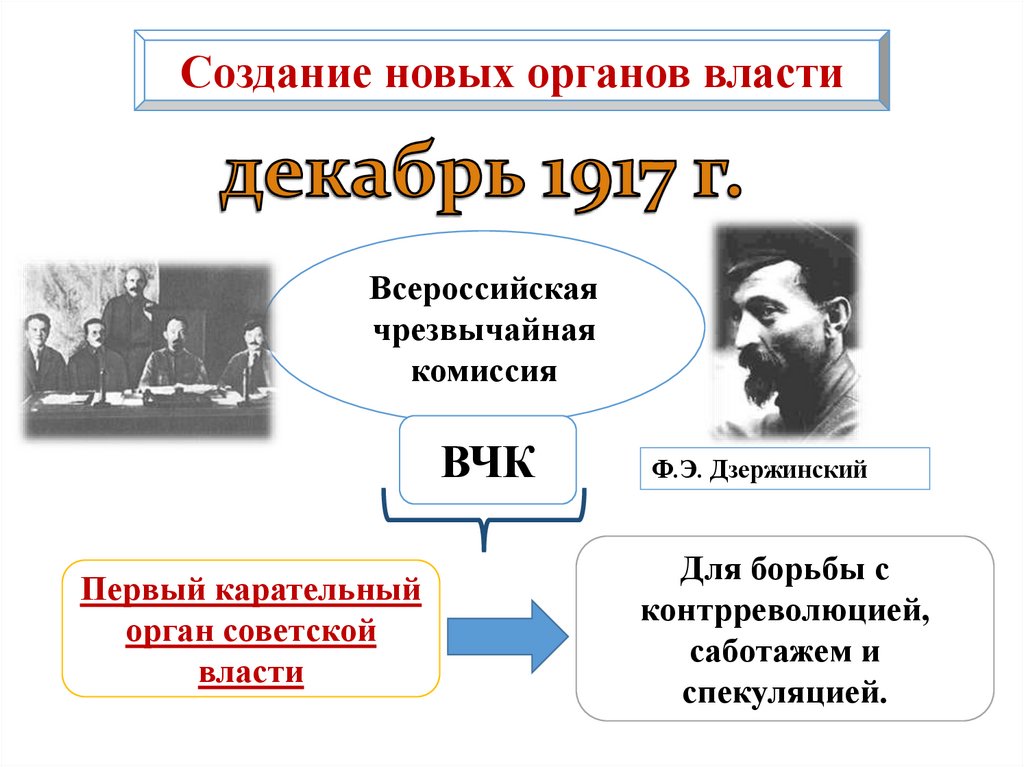 Создание новых органов власти

декабрь 1917 г.

Всероссийская чрезвычайная комиссия

ВЧК

Ф.Э. Дзержинский

Первый карательный орган советской власти

Для борьбы с контрреволюцией, саботажем и спекуляцией.